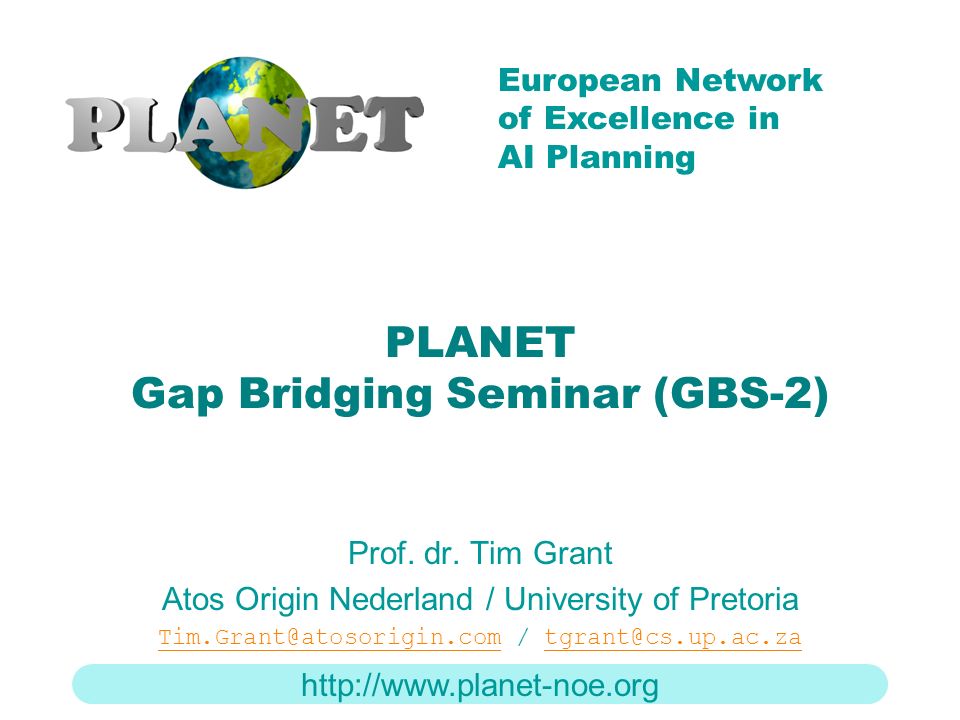 PLANET

European Network of Excellence in AI Planning

PLANET
Gap Bridging Seminar (GBS-2)

Prof. dr. Tim Grant
Atos Origin Nederland / University of Pretoria
Tim.Grant@atosorigin.com / tgrant@cs.up.ac.za

http://www.planet-noe.org